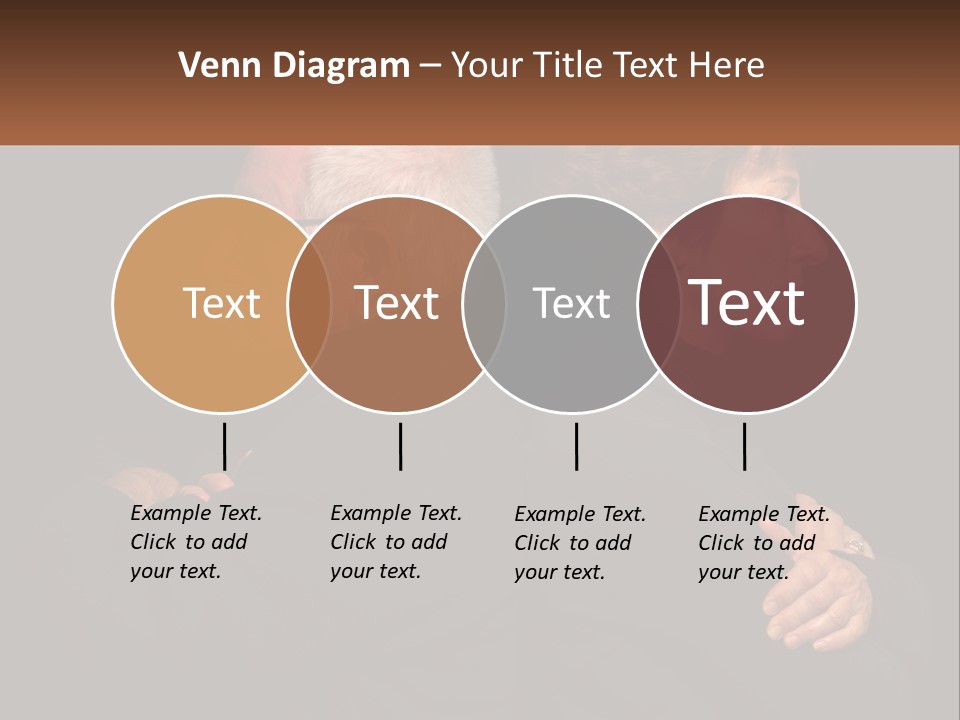 Venn Diagram – Your Title Text Here

Text

Text

Text

Text

Example Text. Click to add your text.

Example Text. Click to add your text.

Example Text. Click to add your text.

Example Text. Click to add your text.